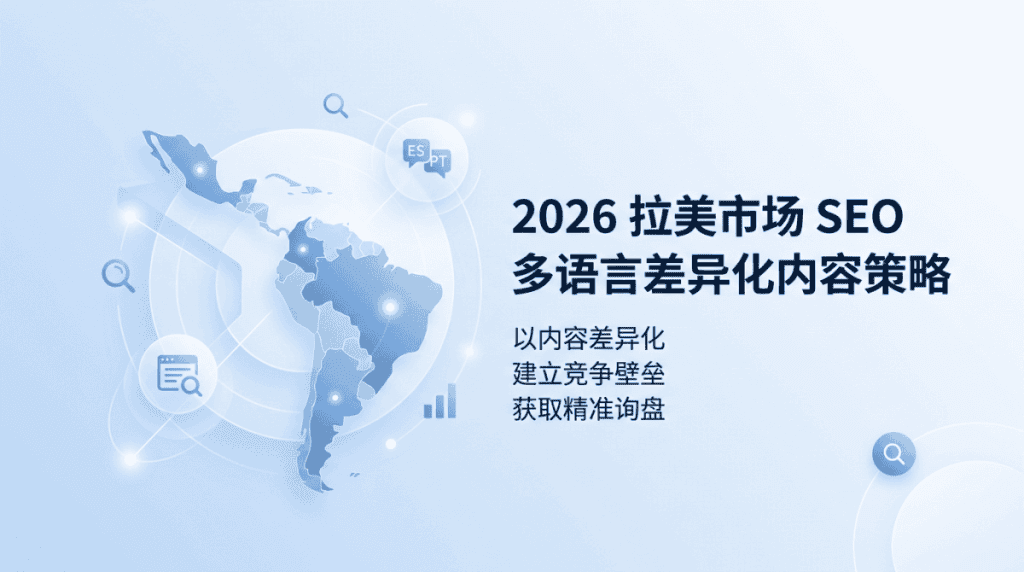 ES PT

2026 拉美市场 SEO
多语言差异化内容策略

以内容差异化
建立竞争壁垒
获取精准询盘